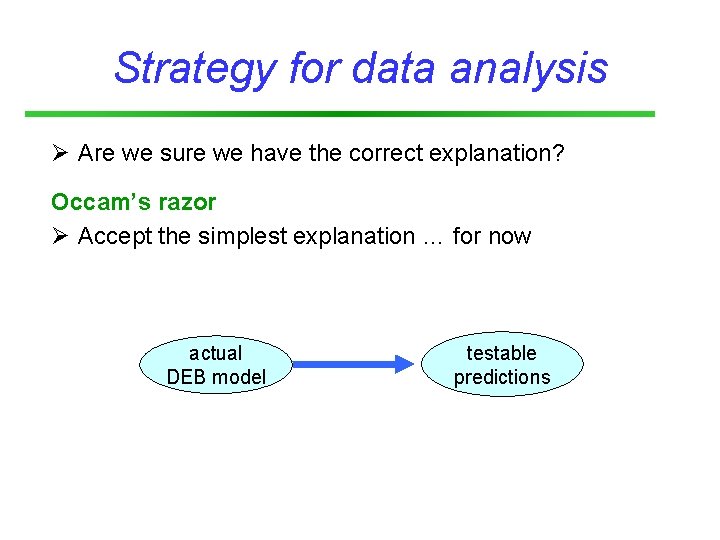 Strategy for data analysis

➢ Are we sure we have the correct explanation?

Occam's razor

➢ Accept the simplest explanation … for now

actual DEB model

testable predictions